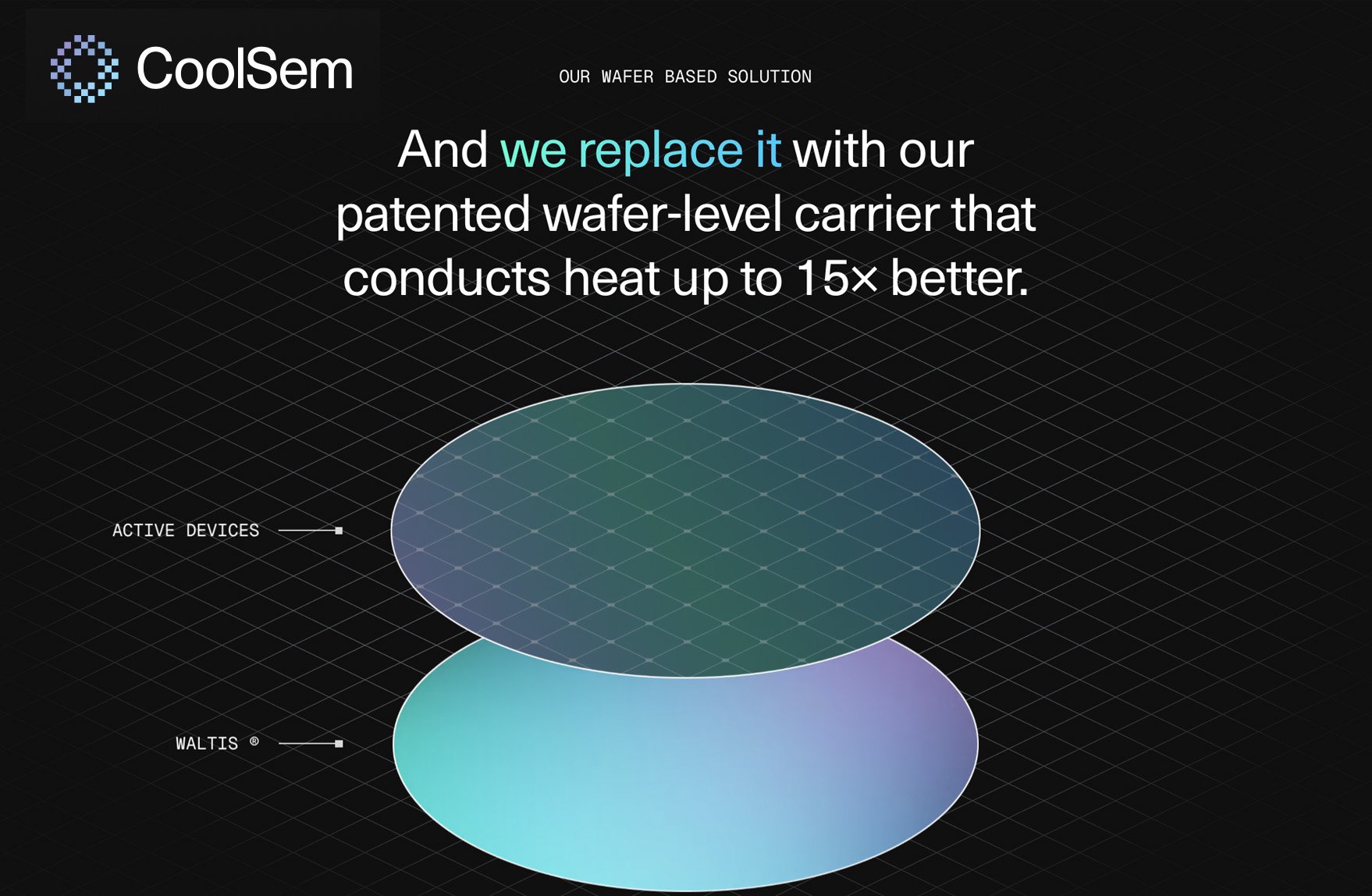 CoolSem

OUR WAFER BASED SOLUTION

And we replace it with our patented wafer-level carrier that conducts heat up to 15× better.

ACTIVE DEVICES

WALTIS ®